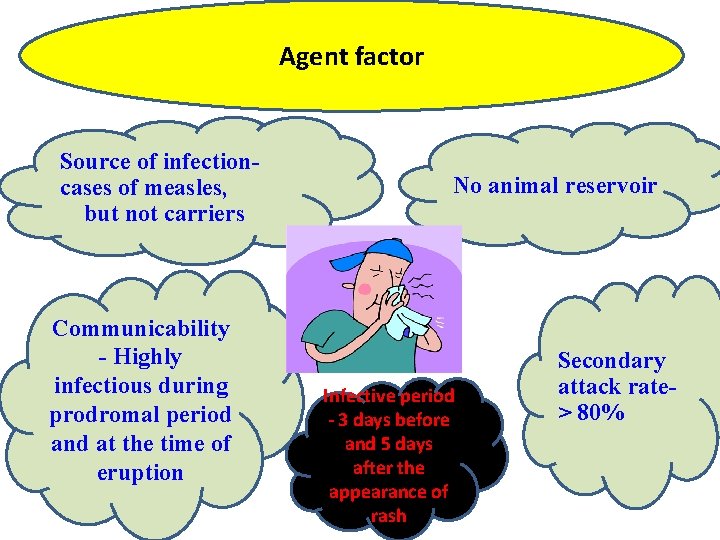 Agent factor

Source of infection- cases of measles, but not carriers

No animal reservoir

Communicability - Highly infectious during prodromal period and at the time of eruption

Infective period - 3 days before and 5 days after the appearance of rash

Secondary attack rate- > 80%